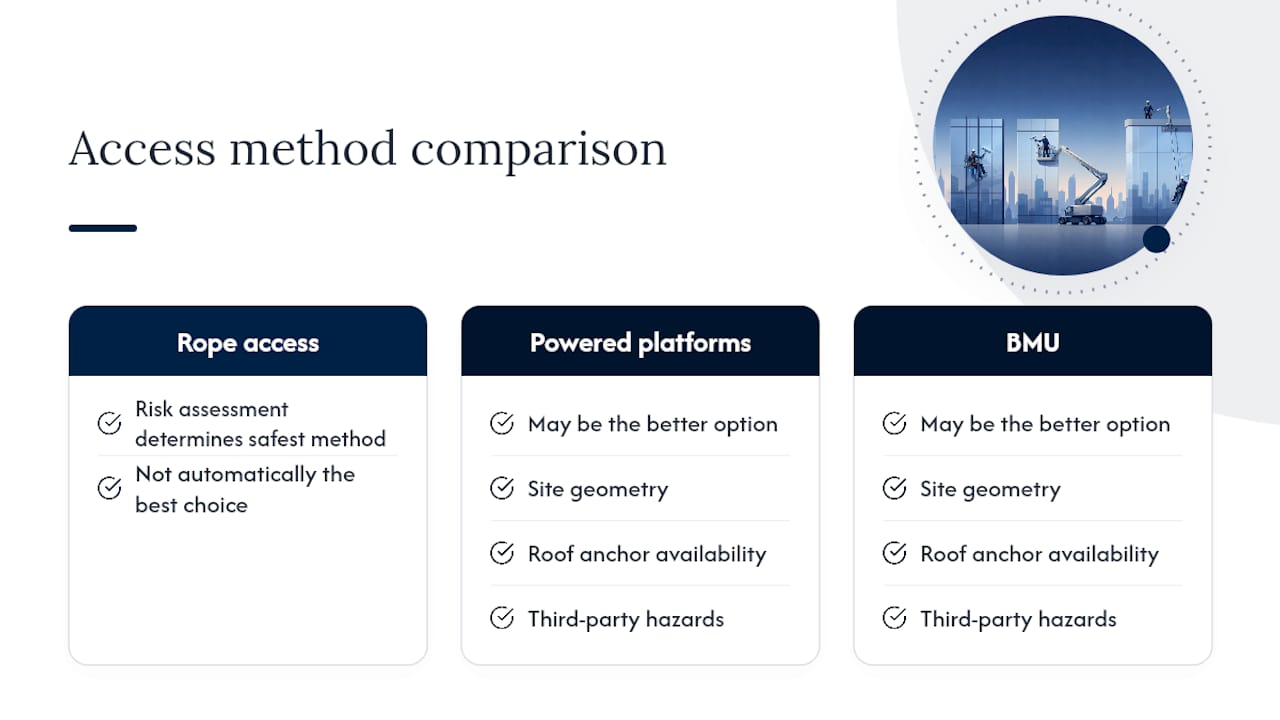 Access method comparison

Rope access

Risk assessment determines safest method

Not automatically the best choice

Powered platforms

May be the better option

Site geometry

Roof anchor availability

Third-party hazards

BMU

May be the better option

Site geometry

Roof anchor availability

Third-party hazards